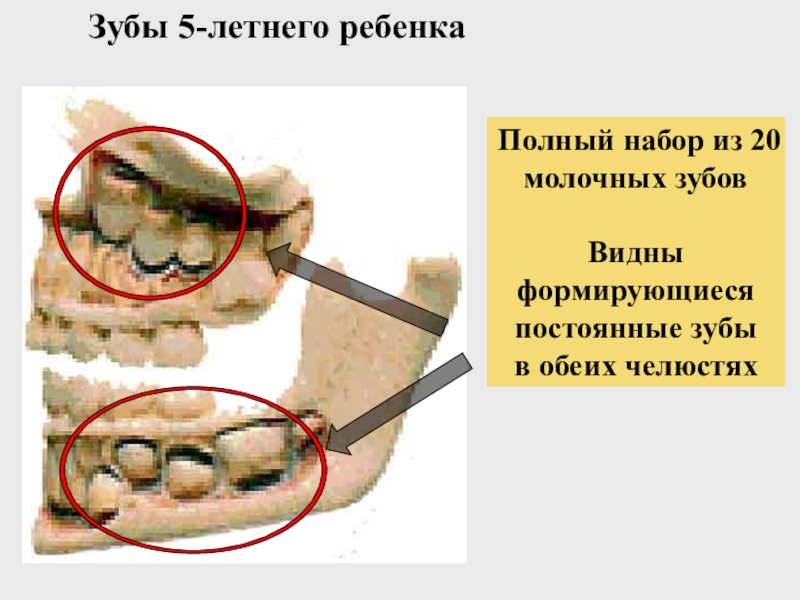 Зубы 5-летнего ребенка

Полный набор из 20 молочных зубов

Видны формирующиеся постоянные зубы в обеих челюстях